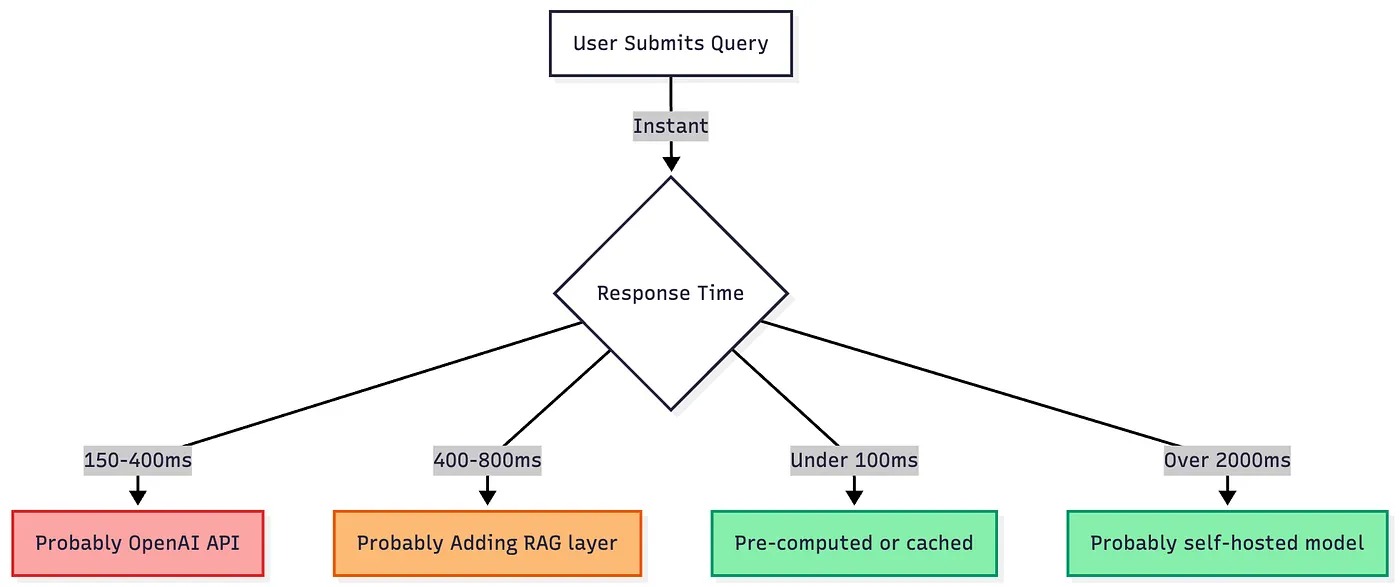 User Submits Query

Instant

Response Time

150-400ms

400-800ms

Under 100ms

Over 2000ms

Probably OpenAI API

Probably Adding RAG layer

Pre-computed or cached

Probably self-hosted model